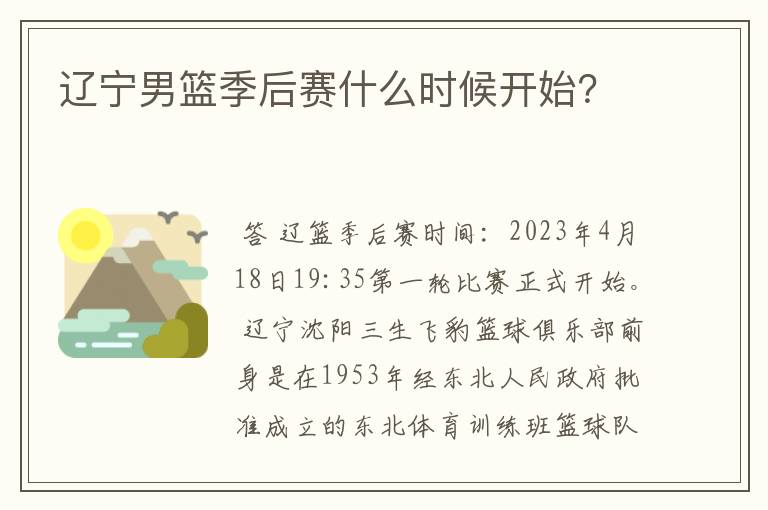 辽宁男篮季后赛什么时候开始?

答 辽篮季后赛时间：2023年4月18日19:35第一轮比赛正式开始。

辽宁沈阳三生飞豹篮球俱乐部前身是在1953年经东北人民政府批准成立的东北体育训练班篮球队